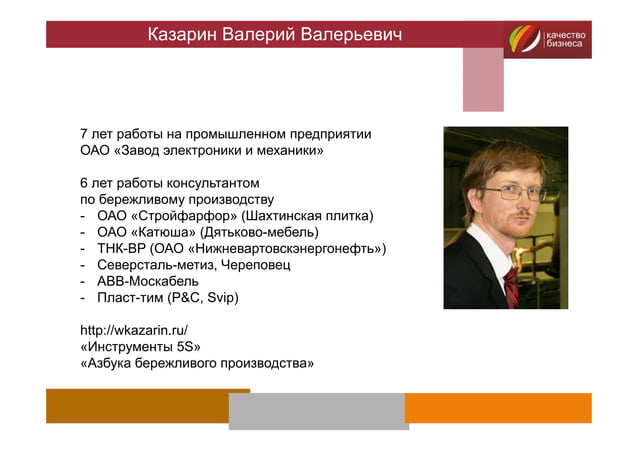 Казарин Валерий Валерьевич

качество бизнеса

7 лет работы на промышленном предприятии ОАО «Завод электроники и механики»

6 лет работы консультантом по бережливому производству
- ОАО «Стройфарфор» (Шахтинская плитка)
- ОАО «Катюша» (Дятьково-мебель)
- ТНК-ВР (ОАО «Нижневартовскэнергонефть»)
- Северсталь-метиз, Череповец
- АВВ-Москабель
- Пласт-тим (P&C, Svip)

http://wkazarin.ru/
«Инструменты 5S»
«Азбука бережливого производства»